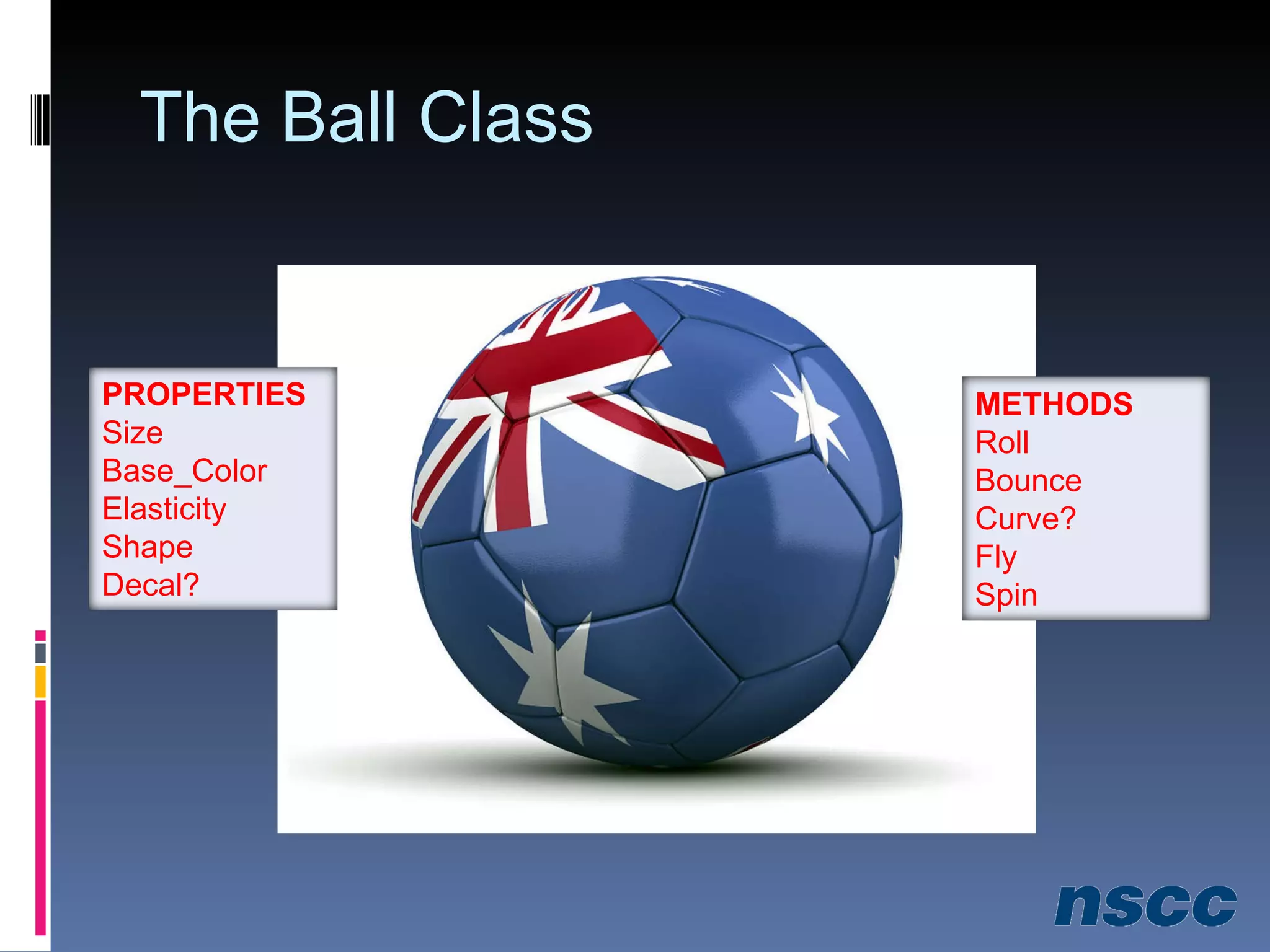 The Ball Class

PROPERTIES
Size
Base_Color
Elasticity
Shape
Decal?

METHODS
Roll
Bounce
Curve?
Fly
Spin

nscc